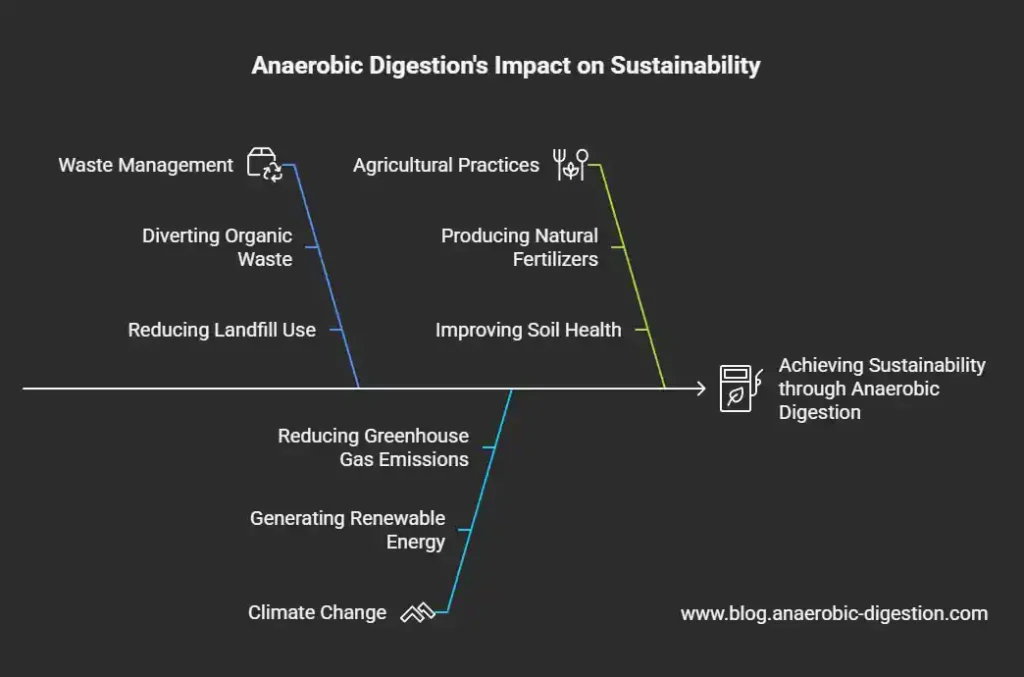 Anaerobic Digestion's Impact on Sustainability

Waste Management

Diverting Organic Waste

Reducing Landfill Use

Agricultural Practices

Producing Natural Fertilizers

Improving Soil Health

Achieving Sustainability through Anaerobic Digestion

Reducing Greenhouse Gas Emissions

Generating Renewable Energy

Climate Change

www.blog.anaerobic-digestion.com